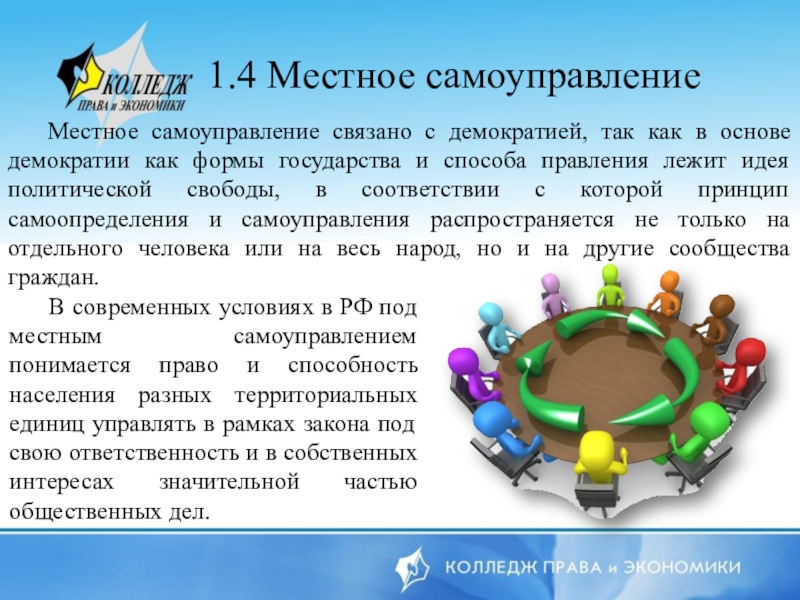 КОЛЛЕДЖ ПРАВА и ЭКОНОМИКИ

1.4 Местное самоуправление

Местное самоуправление связано с демократией, так как в основе демократии как формы государства и способа правления лежит идея политической свободы, в соответствии с которой принцип самоопределения и самоуправления распространяется не только на отдельного человека или на весь народ, но и на другие сообщества граждан.

В современных условиях в РФ под местным самоуправлением понимается право и способность населения разных территориальных единиц управлять в рамках закона под свою ответственность и в собственных интересах значительной частью общественных дел.

КОЛЛЕДЖ ПРАВА и ЭКОНОМИКИ